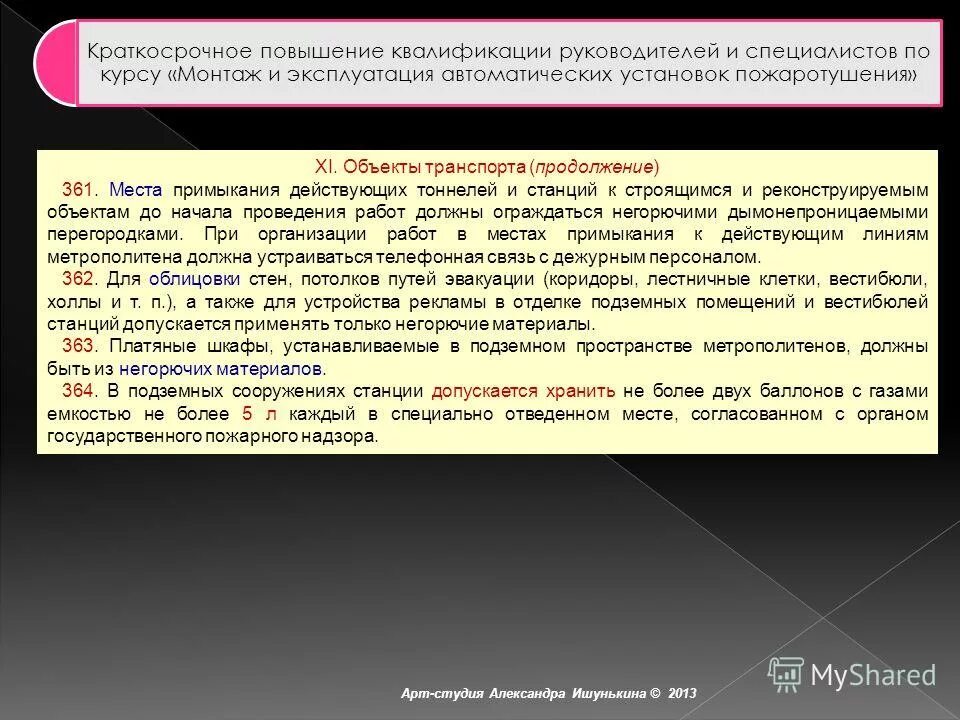 Краткосрочное повышение квалификации руководителей и специалистов по курсу «Монтаж и эксплуатация автоматических установок пожаротушения»

XI. Объекты транспорта (продолжение)

361. Места примыкания действующих тоннелей и станций к строящимся и реконструируемым объектам до начала проведения работ должны ограждаться негорючими дымонепроницаемыми перегородками. При организации работ в местах примыкания к действующим линиям метрополитена должна устраиваться телефонная связь с дежурным персоналом.

362. Для облицовки стен, потолков путей эвакуации (коридоры, лестничные клетки, вестибюли, холлы и т. п.), а также для устройства рекламы в отделке подземных помещений и вестибюлей станций допускается применять только негорючие материалы.

363. Платяные шкафы, устанавливаемые в подземном пространстве метрополитенов, должны быть из негорючих материалов.

364. В подземных сооружениях станции допускается хранить не более двух баллонов с газами емкостью не более 5 л каждый в специально отведенном месте, согласованном с органом государственного пожарного надзора.

Арт-студия Александра Ишунькина © 2013

MyShared